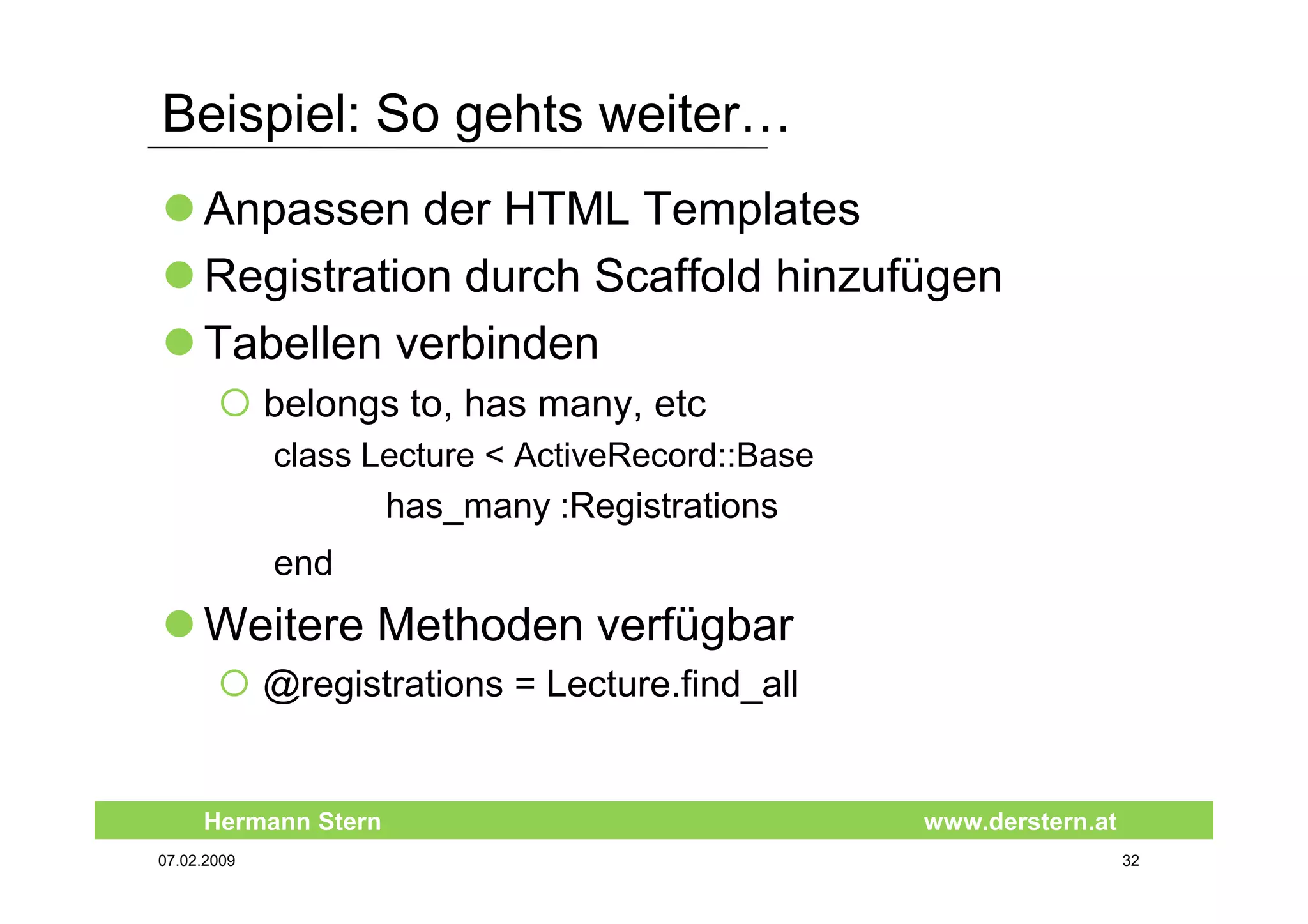 Beispiel: So gehts weiter…

Anpassen der HTML Templates

Registration durch Scaffold hinzufügen

Tabellen verbinden

belongs to, has many, etc

class Lecture < ActiveRecord::Base

has_many :Registrations

end

Weitere Methoden verfügbar

@registrations = Lecture.find_all

Hermann Stern www.derstern.at

07.02.2009 32